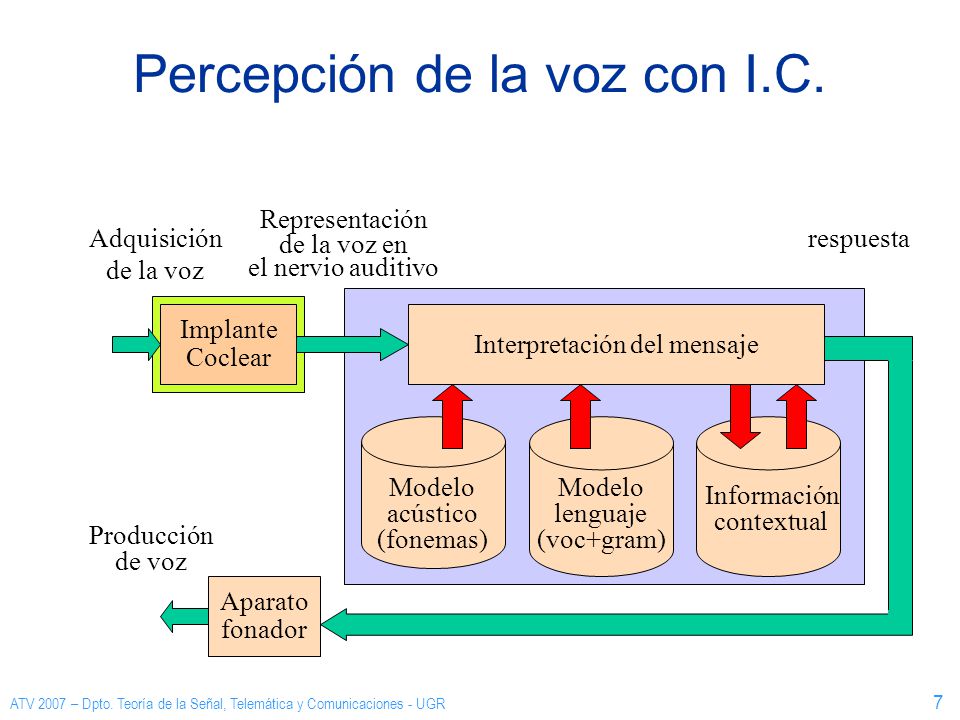 Percepción de la voz con I.C.

Adquisición de la voz

Representación de la voz en el nervio auditivo

respuesta

Implante Coclear

Interpretación del mensaje

Modelo acústico (fonemas)

Modelo lenguaje (voc+gram)

Información contextual

Producción de voz

Aparato fonador

ATV 2007 – Dpto. Teoría de la Señal, Telemática y Comunicaciones - UGR

7